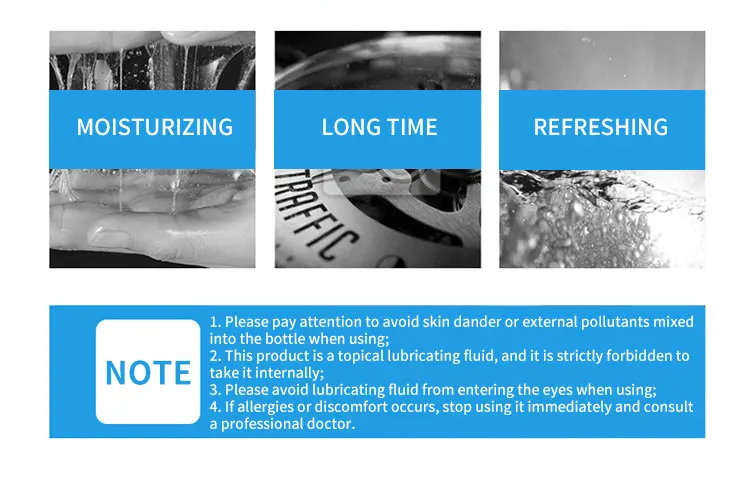 MOISTURIZING

LONG TIME

TRAFFIC

REFRESHING

NOTE

1. Please pay attention to avoid skin dander or external pollutants mixed into the bottle when using;
2. This product is a topical lubricating fluid, and it is strictly forbidden to take it internally;
3. Please avoid lubricating fluid from entering the eyes when using;
4. If allergies or discomfort occurs, stop using it immediately and consult a professional doctor.